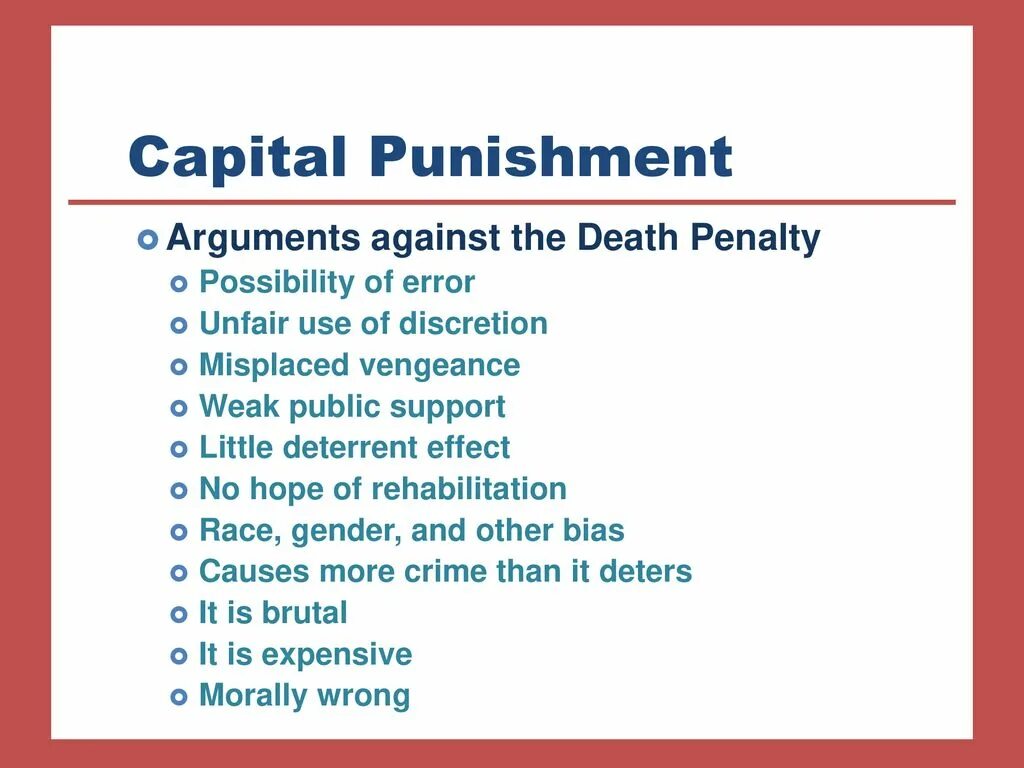 Capital Punishment

Arguments against the Death Penalty

Possibility of error

Unfair use of discretion

Misplaced vengeance

Weak public support

Little deterrent effect

No hope of rehabilitation

Race, gender, and other bias

Causes more crime than it deters

It is brutal

It is expensive

Morally wrong